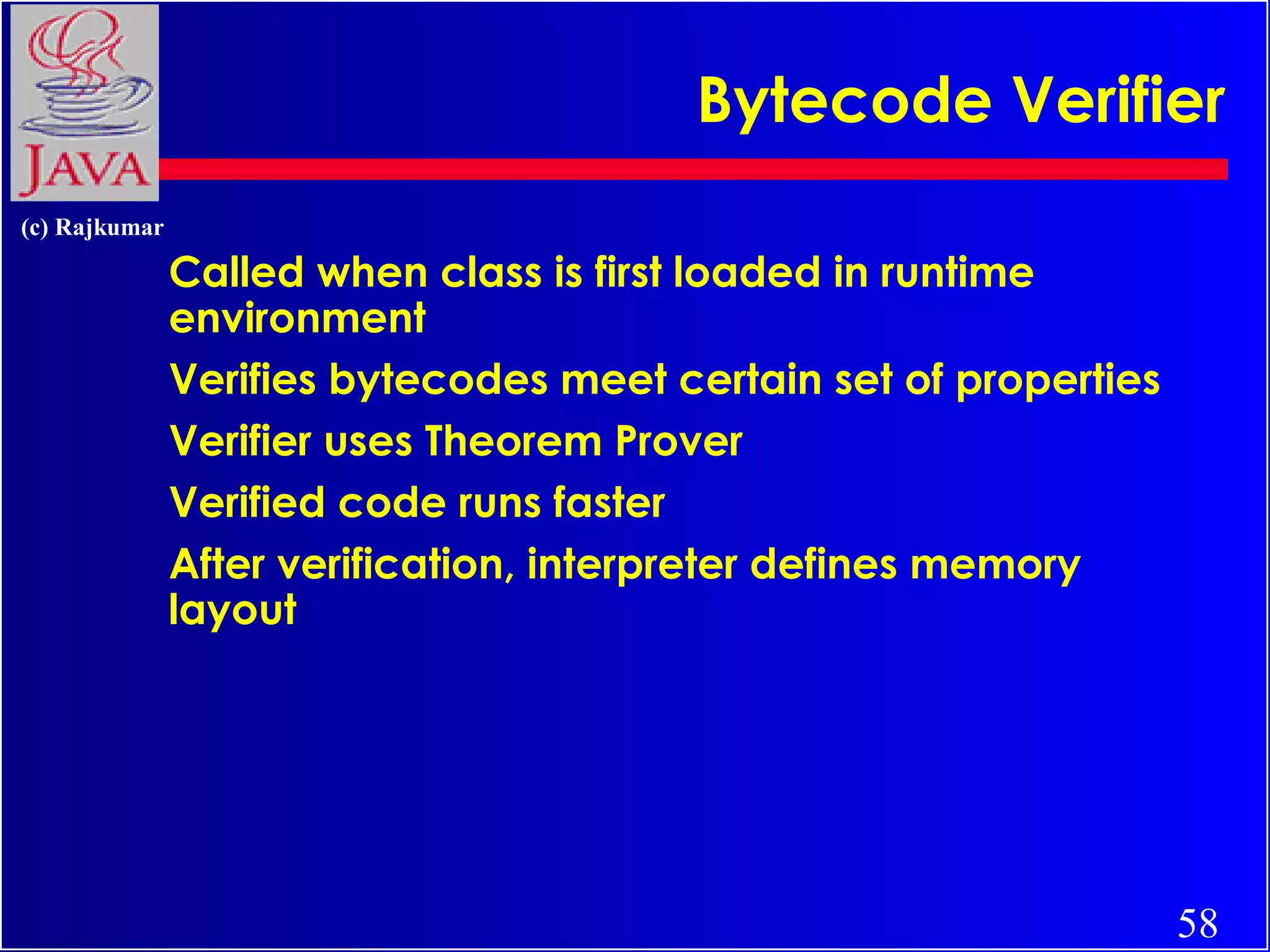 JAVA

Bytecode Verifier

(c) Rajkumar

Called when class is first loaded in runtime environment

Verifies bytecodes meet certain set of properties

Verifier uses Theorem Prover

Verified code runs faster

After verification, interpreter defines memory layout

58